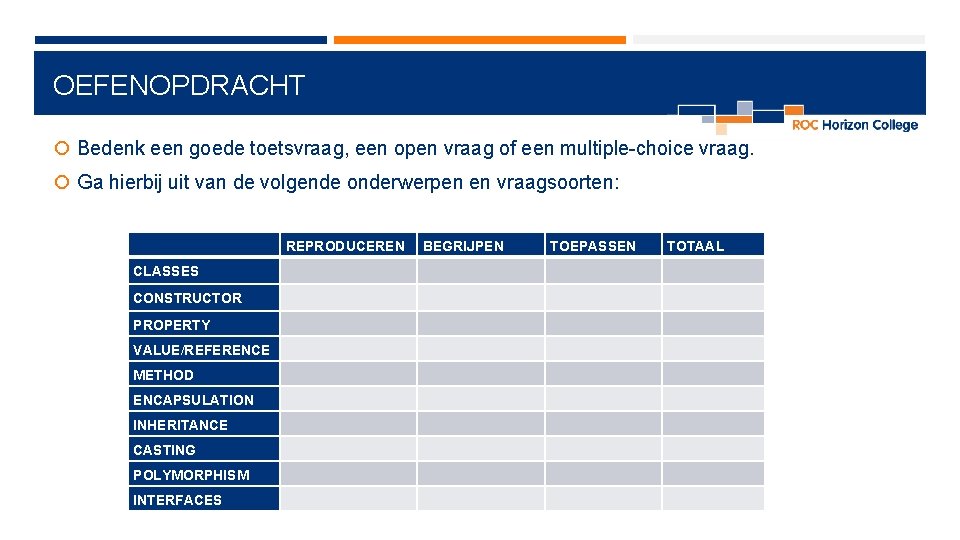 OEFENOPDRACHT

ROC Horizon College

Bedenk een goede toetsvraag, een open vraag of een multiple-choice vraag.

Ga hierbij uit van de volgende onderwerpen en vraagsoorten:

| | REPRODUCEREN | BEGRIJPEN | TOEPASSEN | TOTAAL |
|---|---|---|---|---|
| CLASSES | | | | |
| CONSTRUCTOR | | | | |
| PROPERTY | | | | |
| VALUE/REFERENCE | | | | |
| METHOD | | | | |
| ENCAPSULATION | | | | |
| INHERITANCE | | | | |
| CASTING | | | | |
| POLYMORPHISM | | | | |
| INTERFACES | | | | |